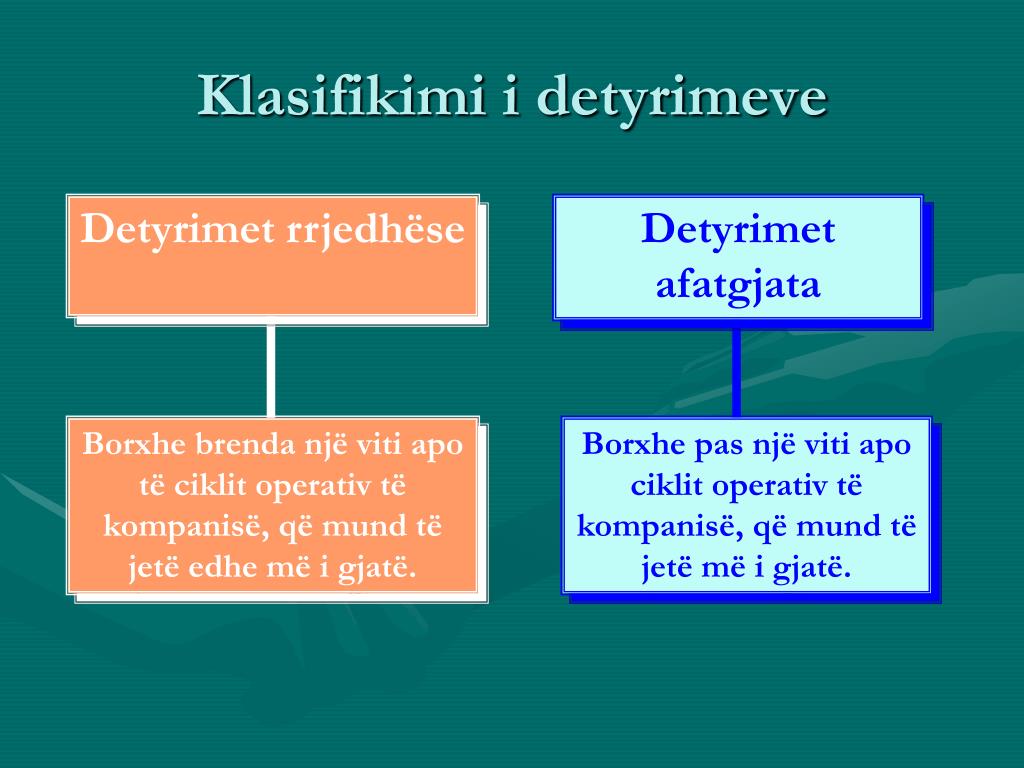 Klasifikimi i detyrimeve

Detyrimet rrjedhëse

Borxhe brenda një viti apo të ciklit operativ të kompanisë, që mund të jetë edhe më i gjatë.

Detyrimet afatgjata

Borxhe pas një viti apo ciklit operativ të kompanisë, që mund të jetë më i gjatë.